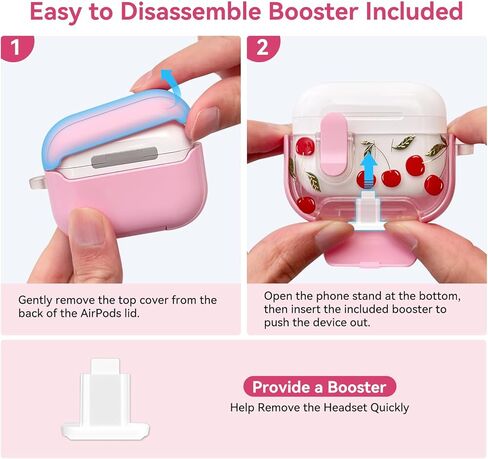 Easy to Disassemble Booster Included

1

Gently remove the top cover from the back of the AirPods lid.

2

Open the phone stand at the bottom, then insert the included booster to push the device out.

Provide a Booster
Help Remove the Headset Quickly